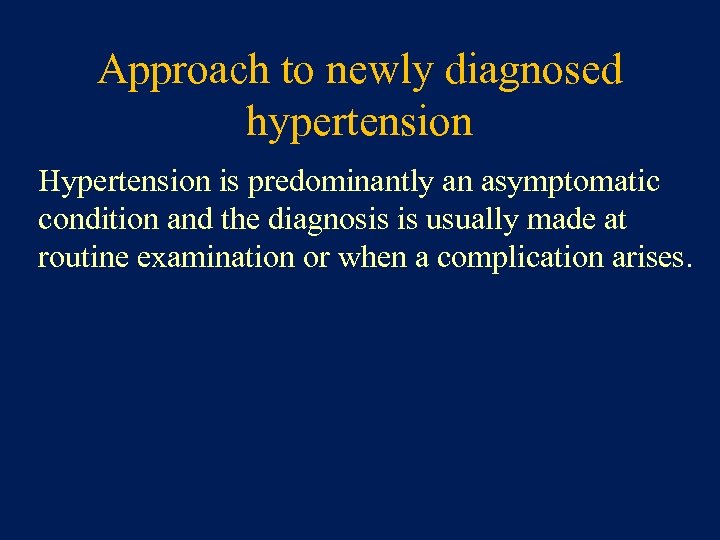 Approach to newly diagnosed hypertension

Hypertension is predominantly an asymptomatic condition and the diagnosis is usually made at routine examination or when a complication arises.